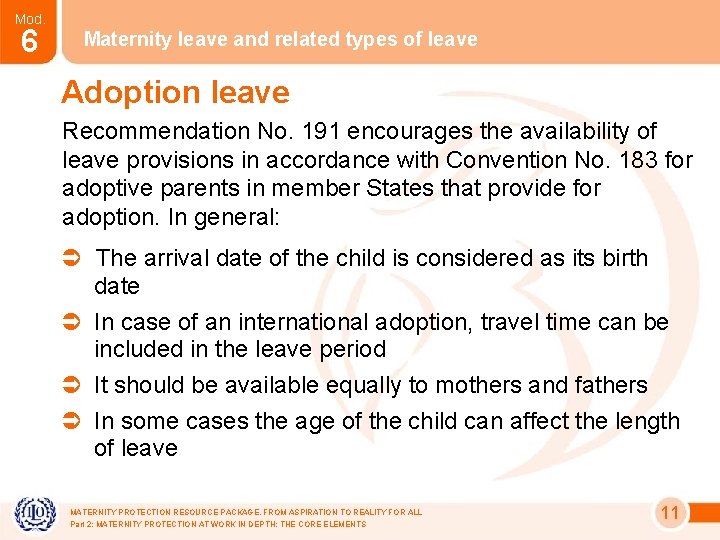 Mod.
6

Maternity leave and related types of leave

Adoption leave

Recommendation No. 191 encourages the availability of leave provisions in accordance with Convention No. 183 for adoptive parents in member States that provide for adoption. In general:

➲ The arrival date of the child is considered as its birth date

➲ In case of an international adoption, travel time can be included in the leave period

➲ It should be available equally to mothers and fathers

➲ In some cases the age of the child can affect the length of leave

ILO

MATERNITY PROTECTION RESOURCE PACKAGE. FROM ASPIRATION TO REALITY FOR ALL
Part 2: MATERNITY PROTECTION AT WORK IN DEPTH: THE CORE ELEMENTS

11